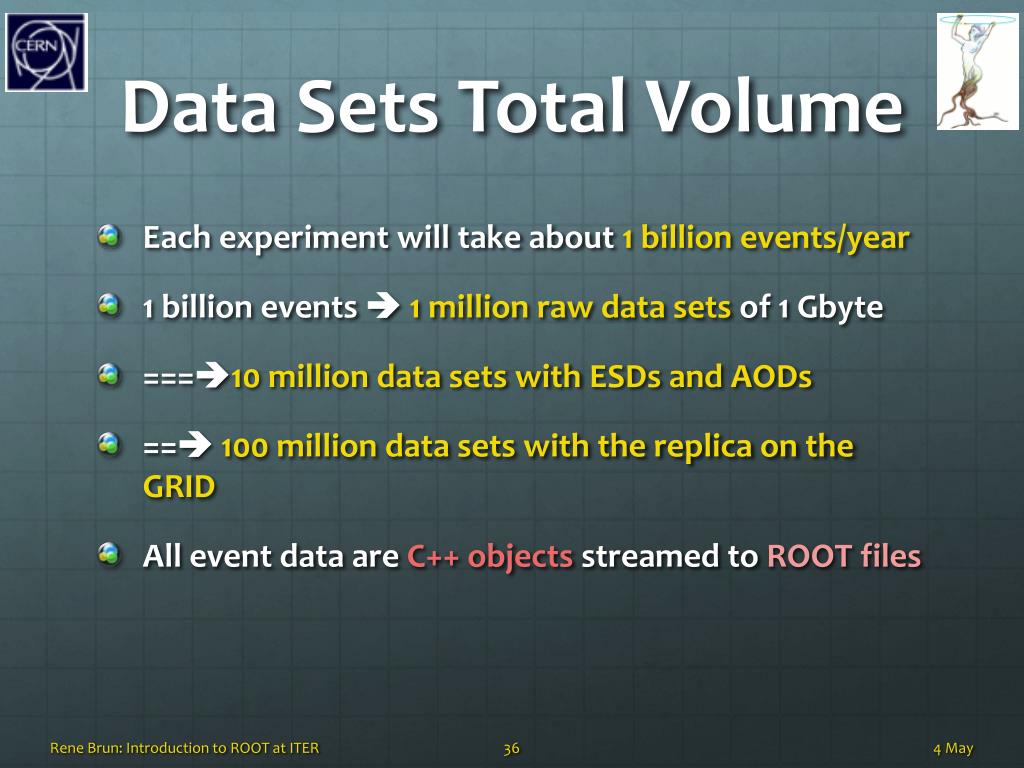 CERN

Data Sets Total Volume

Each experiment will take about 1 billion events/year

1 billion events → 1 million raw data sets of 1 Gbyte

===→10 million data sets with ESDs and AODs

==→ 100 million data sets with the replica on the GRID

All event data are C++ objects streamed to ROOT files

Rene Brun: Introduction to ROOT at ITER

36

4 May